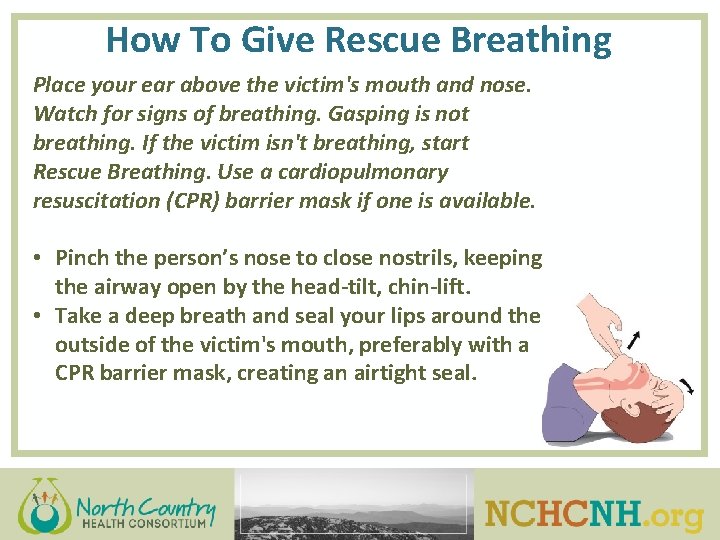 How To Give Rescue Breathing

Place your ear above the victim's mouth and nose. Watch for signs of breathing. Gasping is not breathing. If the victim isn't breathing, start Rescue Breathing. Use a cardiopulmonary resuscitation (CPR) barrier mask if one is available.

• Pinch the person's nose to close nostrils, keeping the airway open by the head-tilt, chin-lift.
• Take a deep breath and seal your lips around the outside of the victim's mouth, preferably with a CPR barrier mask, creating an airtight seal.

North Country HEALTH CONSORTIUM

NCHCNH.org